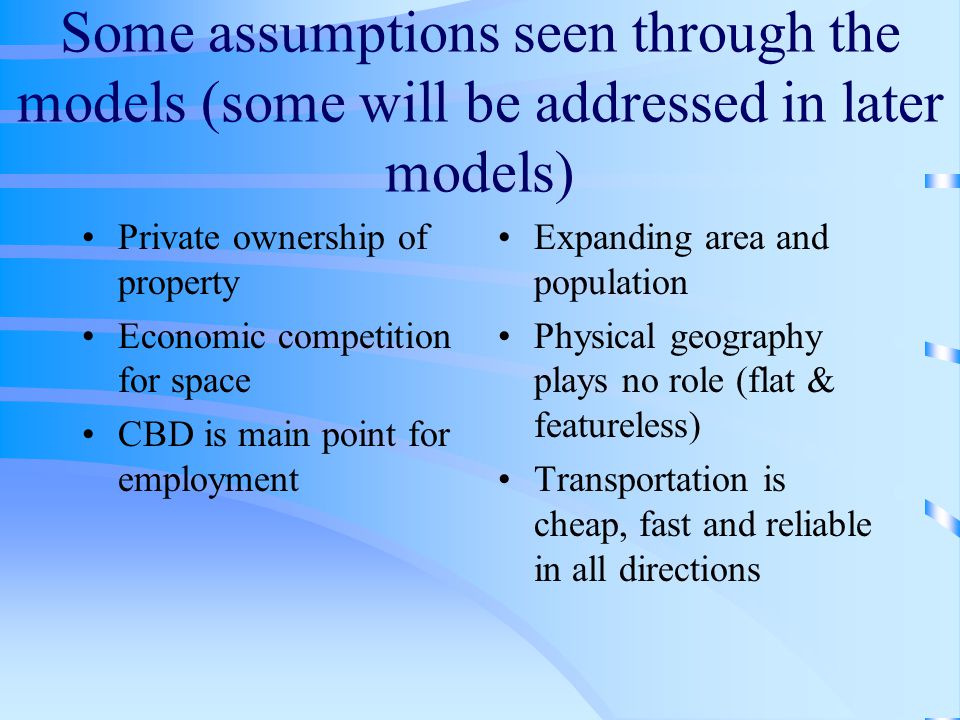 Some assumptions seen through the models (some will be addressed in later models)

• Private ownership of property
• Economic competition for space
• CBD is main point for employment

• Expanding area and population
• Physical geography plays no role (flat & featureless)
• Transportation is cheap, fast and reliable in all directions